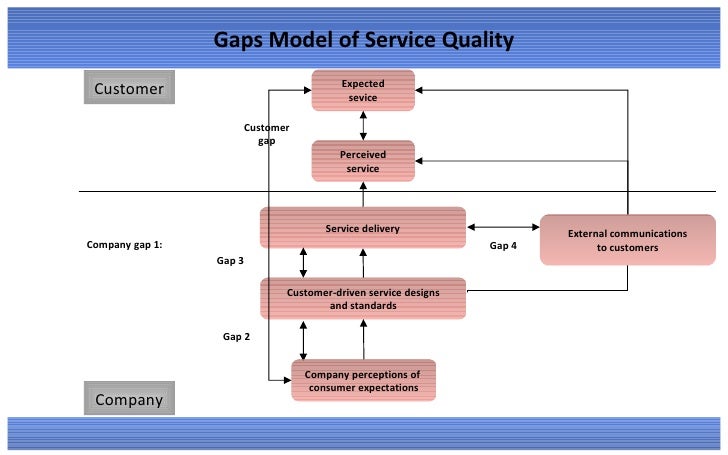 Gaps Model of Service Quality

Customer

Expected sevice

Customer gap

Perceived service

Company gap 1:

Service delivery

Gap 4

External communications to customers

Gap 3

Customer-driven service designs and standards

Gap 2

Company perceptions of consumer expectations

Company